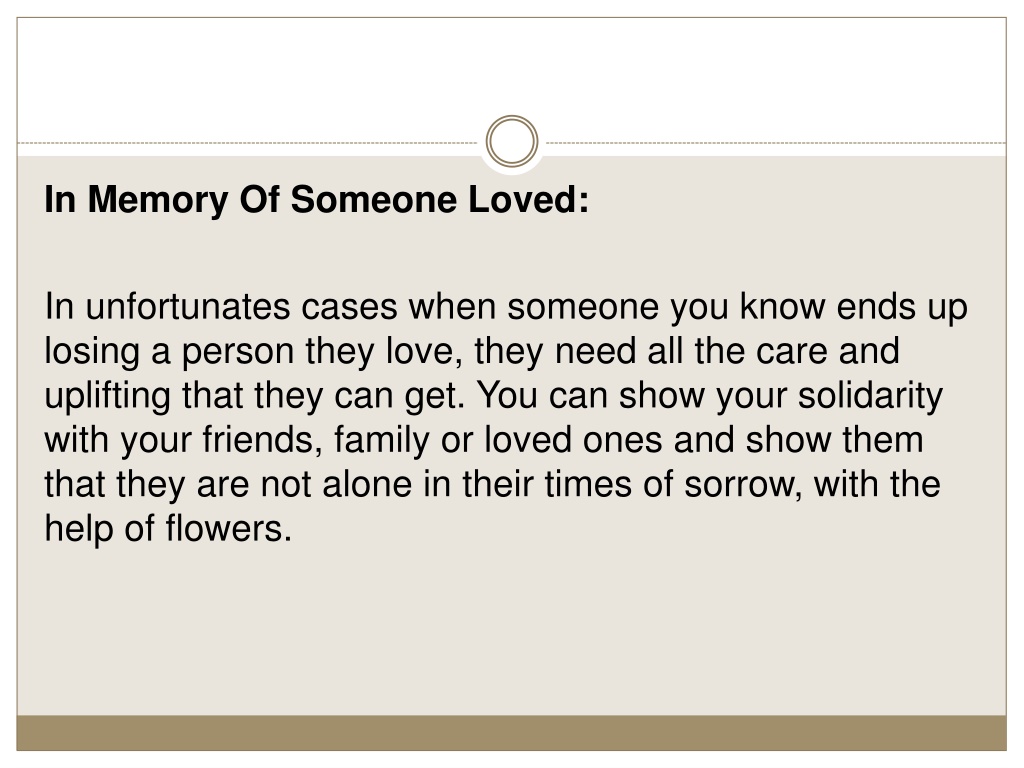 In Memory Of Someone Loved:

In unfortunates cases when someone you know ends up losing a person they love, they need all the care and uplifting that they can get. You can show your solidarity with your friends, family or loved ones and show them that they are not alone in their times of sorrow, with the help of flowers.